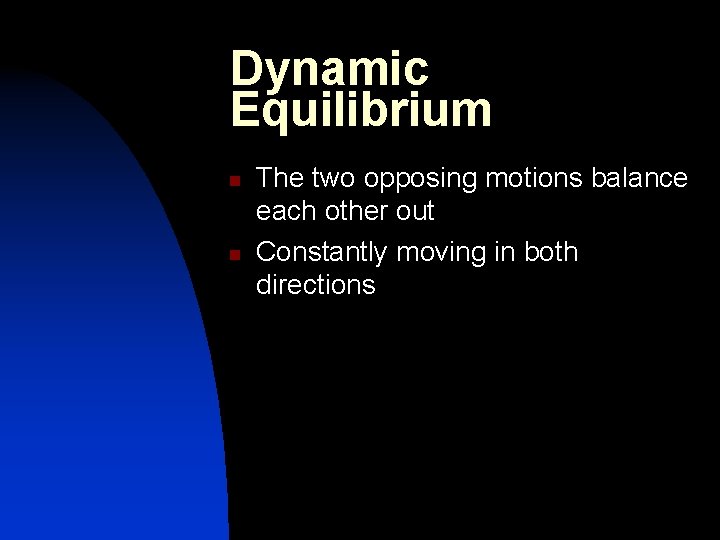 Dynamic Equilibrium

- The two opposing motions balance each other out
- Constantly moving in both directions